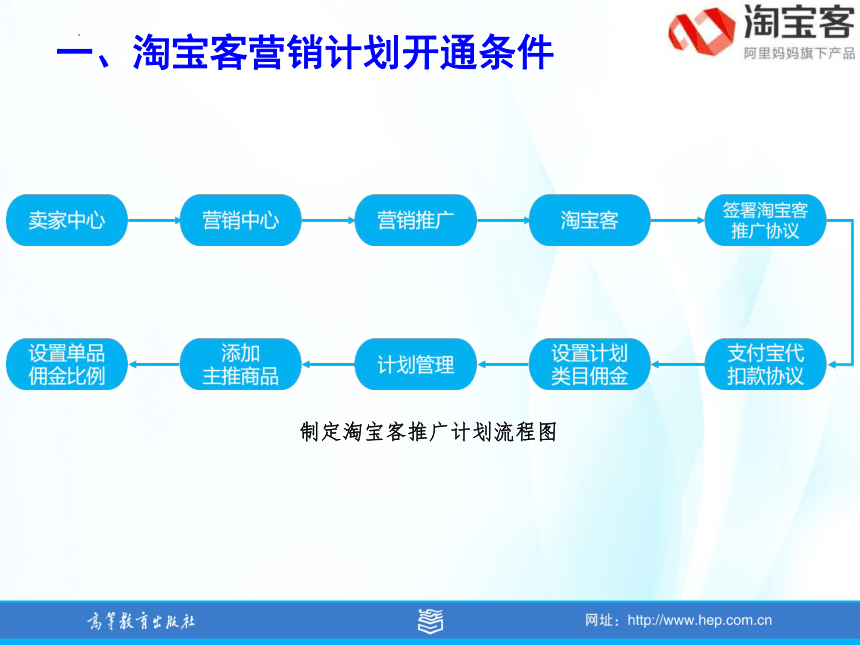 一、淘宝客营销计划开通条件

淘宝客
阿里妈妈旗下产品

卖家中心

营销中心

营销推广

淘宝客

签署淘宝客推广协议

支付宝代扣款协议

设置计划类目佣金

计划管理

添加主推商品

设置单品佣金比例

制定淘宝客推广计划流程图

高等教育出版社

网址：http://www.hep.com.cn